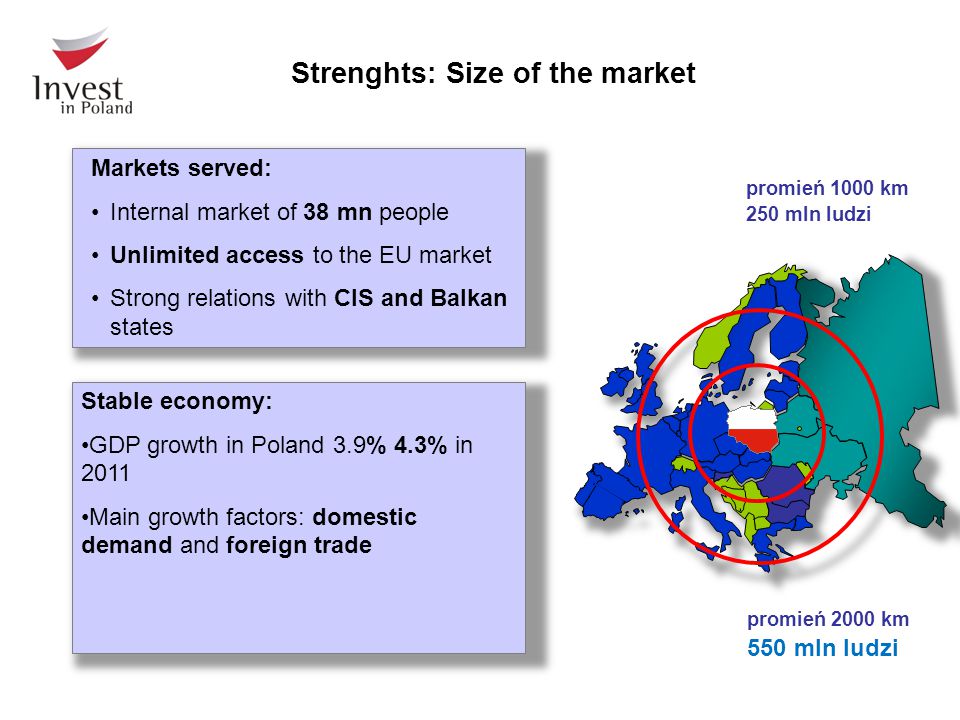 Invest in Poland

Strenghts: Size of the market

Markets served:

• Internal market of 38 mn people

• Unlimited access to the EU market

• Strong relations with CIS and Balkan states

Stable economy:

•GDP growth in Poland 3.9% 4.3% in 2011

•Main growth factors: domestic demand and foreign trade

promień 1000 km
250 mln ludzi

promień 2000 km
550 mln ludzi